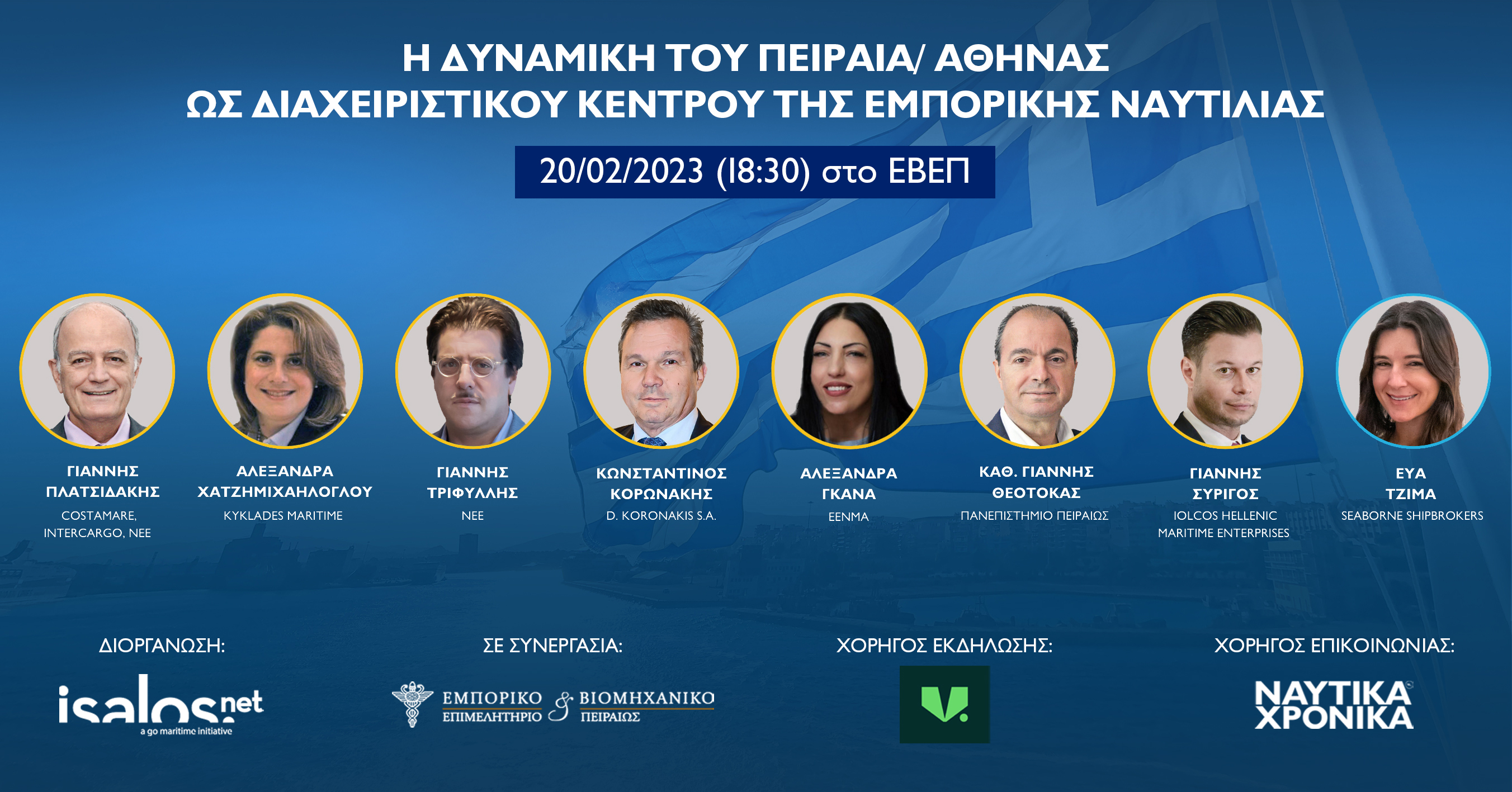 Η ΔΥΝΑΜΙΚΗ ΤΟΥ ΠΕΙΡΑΙΑ/ ΑΘΗΝΑΣ
ΩΣ ΔΙΑΧΕΙΡΙΣΤΙΚΟΥ ΚΕΝΤΡΟΥ ΤΗΣ ΕΜΠΟΡΙΚΗΣ ΝΑΥΤΙΛΙΑΣ

20/02/2023 (18:30) στο ΕΒΕΠ

ΓΙΑΝΝΗΣ ΠΛΑΤΣΙΔΑΚΗΣ
COSTAMARE, INTERCARGO, NEE

ΑΛΕΞΑΝΔΡΑ ΧΑΤΖΗΜΙΧΑΗΛΟΓΛΟΥ
KYKLADES MARITIME

ΓΙΑΝΝΗΣ ΤΡΙΦΥΛΛΗΣ
NEE

ΚΩΝΣΤΑΝΤΙΝΟΣ ΚΟΡΩΝΑΚΗΣ
D. KORONAKIS S.A.

ΑΛΕΞΑΝΔΡΑ ΓΚΑΝΑ
ΕΕΝΜΑ

ΚΑΘ. ΓΙΑΝΝΗΣ ΘΕΟΤΟΚΑΣ
ΠΑΝΕΠΙΣΤΗΜΙΟ ΠΕΙΡΑΙΩΣ

ΓΙΑΝΝΗΣ ΣΥΡΙΓΟΣ
IOLCOS HELLENIC MARITIME ENTERPRISES

ΕΥΑ ΤΖΙΜΑ
SEABORNE SHIPBROKERS

ΔΙΟΡΓΑΝΩΣΗ:
isalos.net
a go maritime initiative

ΣΕ ΣΥΝΕΡΓΑΣΙΑ:
ΕΜΠΟΡΙΚΟ & ΒΙΟΜΗΧΑΝΙΚΟ ΕΠΙΜΕΛΗΤΗΡΙΟ ΠΕΙΡΑΙΩΣ

ΧΟΡΗΓΟΣ ΕΚΔΗΛΩΣΗΣ:

ΧΟΡΗΓΟΣ ΕΠΙΚΟΙΝΩΝΙΑΣ:
ΝΑΥΤΙΚΑ ΧΡΟΝΙΚΑ